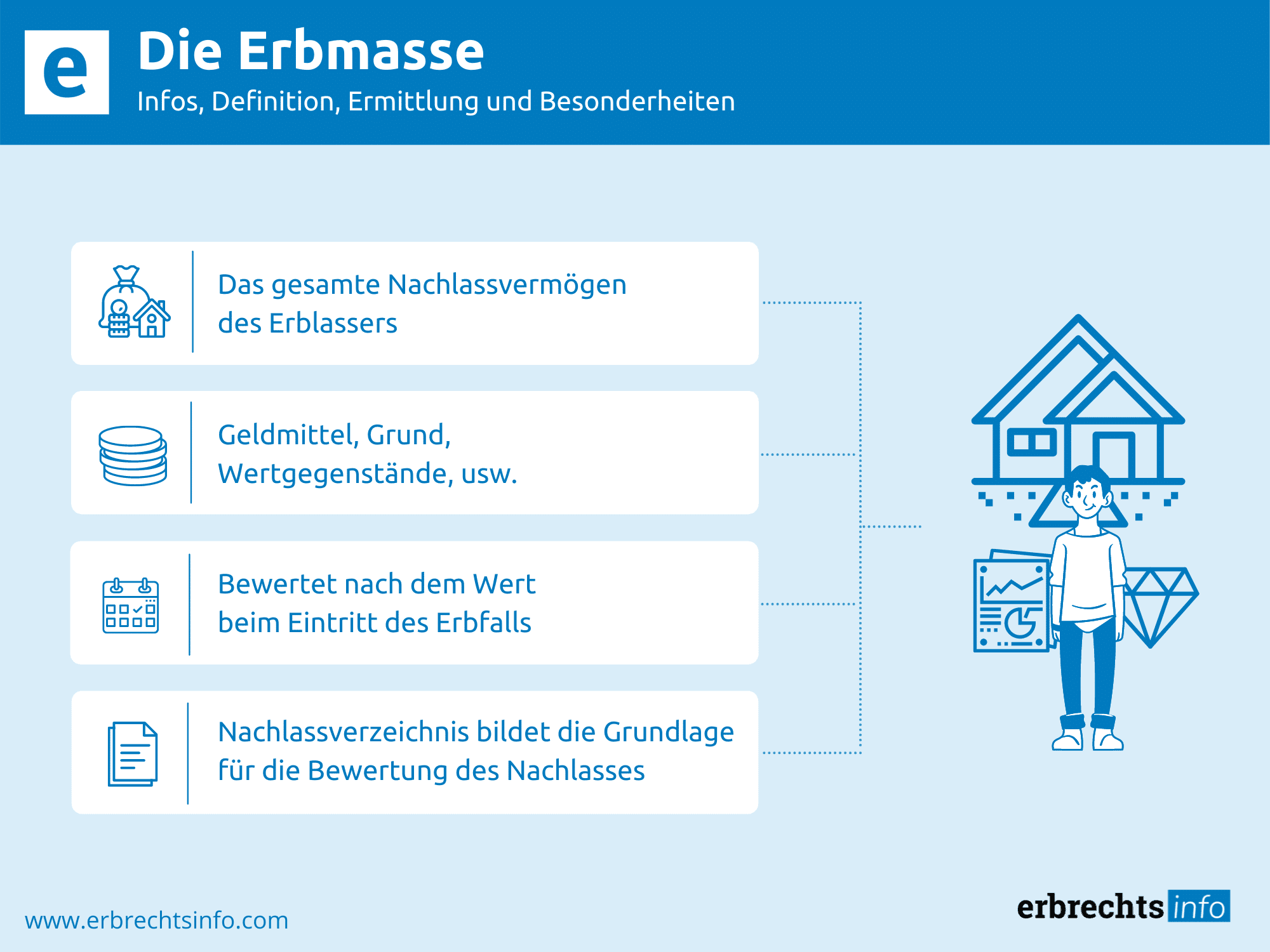 e

Die Erbmasse

Infos, Definition, Ermittlung und Besonderheiten

Das gesamte Nachlassvermögen des Erblassers

Geldmittel, Grund, Wertgegenstände, usw.

Bewertet nach dem Wert beim Eintritt des Erbfalls

Nachlassverzeichnis bildet die Grundlage für die Bewertung des Nachlasses

www.erbrechtsinfo.com

erbrechts info